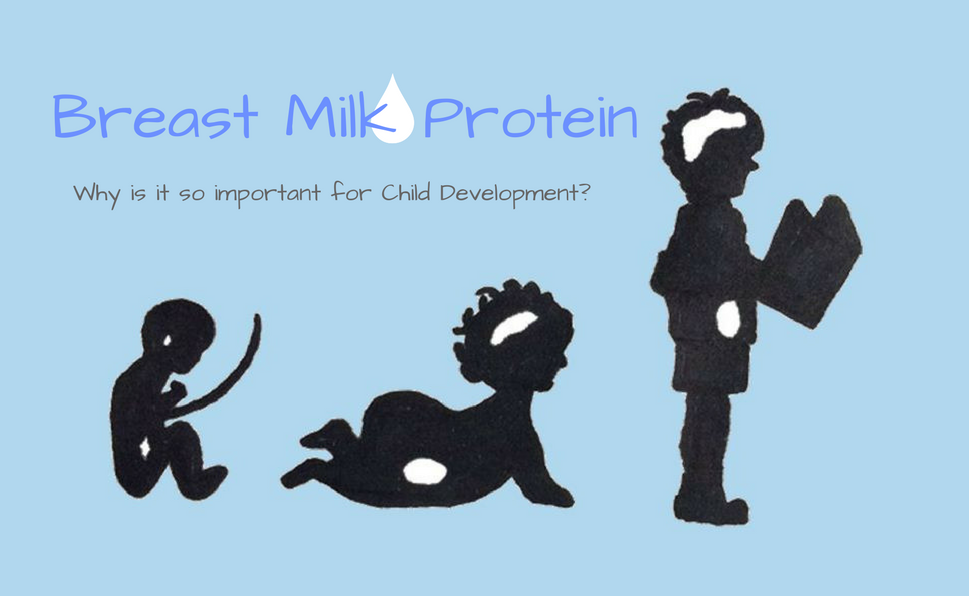 Breast Milk Protein

Why is it so important for Child Development?